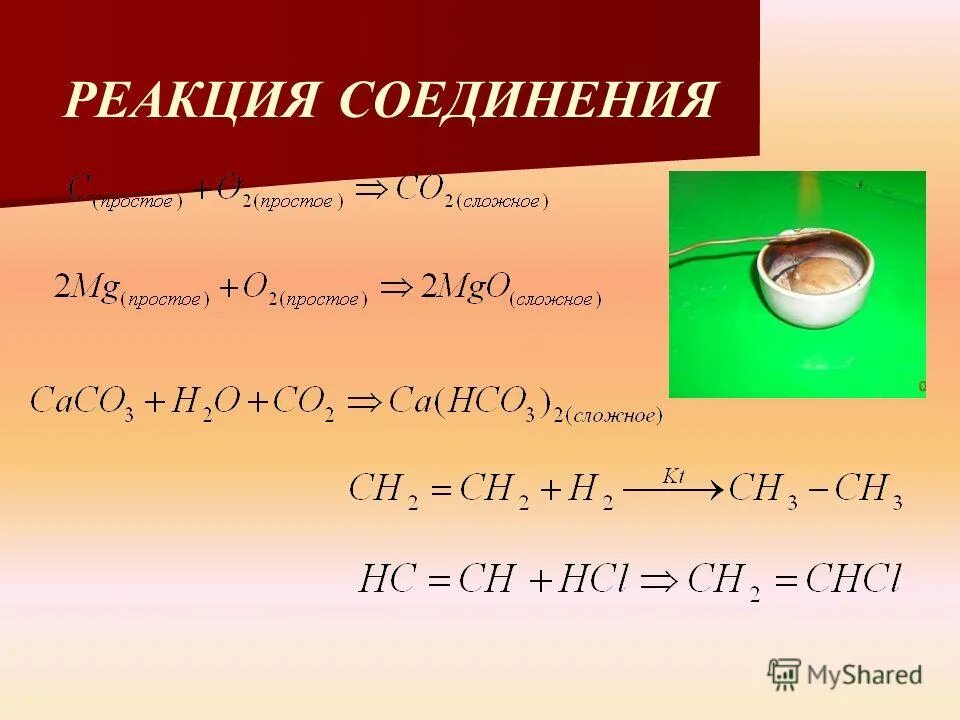 РЕАКЦИЯ СОЕДИНЕНИЯ

$C_{(простое)} + O_{2(простое)} \Rightarrow CO_{2(сложное)}$

$2Mg_{(простое)} + O_{2(простое)} \Rightarrow 2MgO_{(сложное)}$

$CaCO_3 + H_2O + CO_2 \Rightarrow Ca(HCO_3)_{2(сложное)}$

$CH_2 = CH_2 + H_2 \xrightarrow{Kt} CH_3 - CH_3$

$HC = CH + HCl \Rightarrow CH_2 = CHCl$

MyShared